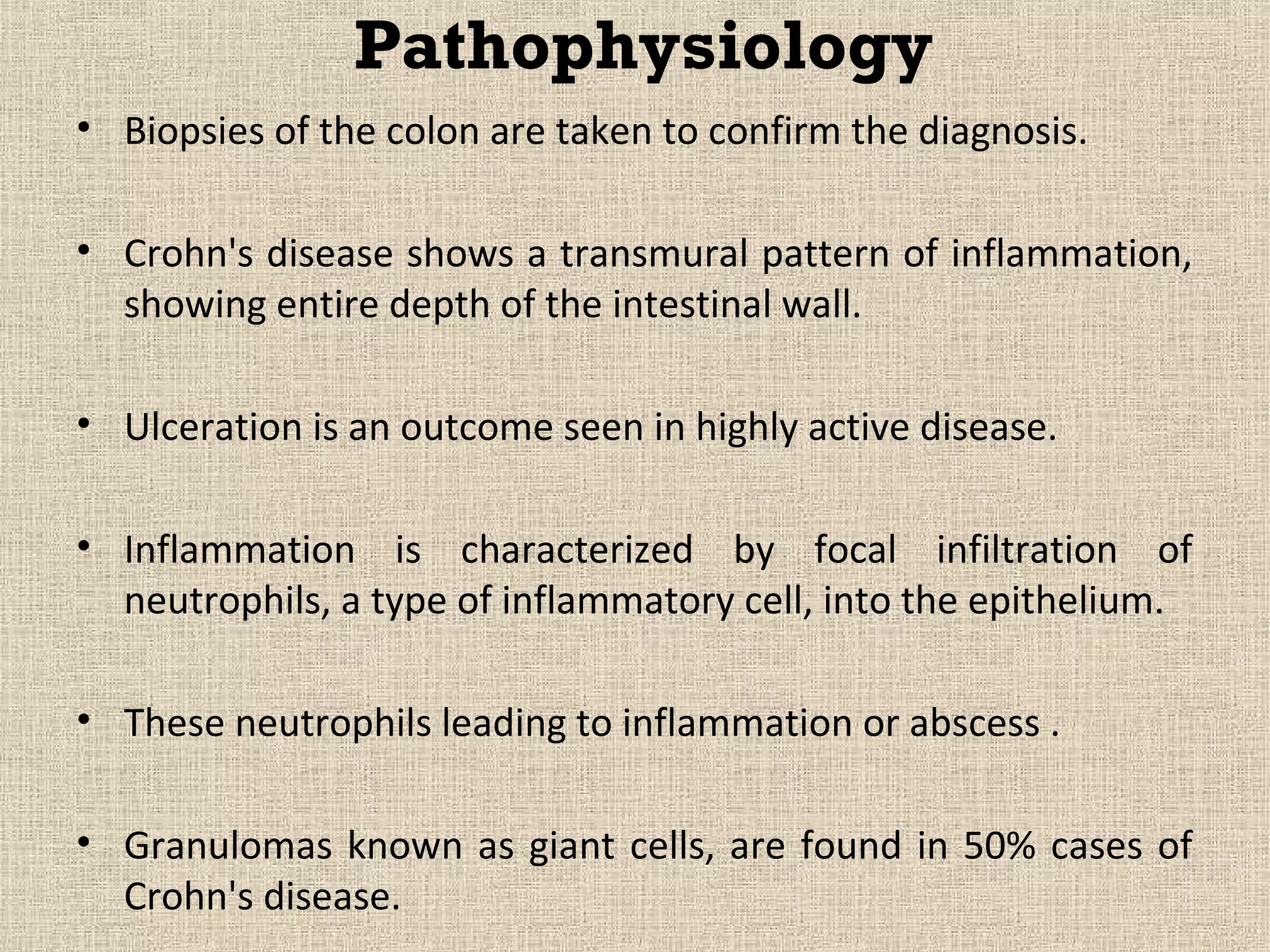 Pathophysiology

• Biopsies of the colon are taken to confirm the diagnosis.

• Crohn's disease shows a transmural pattern of inflammation, showing entire depth of the intestinal wall.

• Ulceration is an outcome seen in highly active disease.

• Inflammation is characterized by focal infiltration of neutrophils, a type of inflammatory cell, into the epithelium.

• These neutrophils leading to inflammation or abscess .

• Granulomas known as giant cells, are found in 50% cases of Crohn's disease.